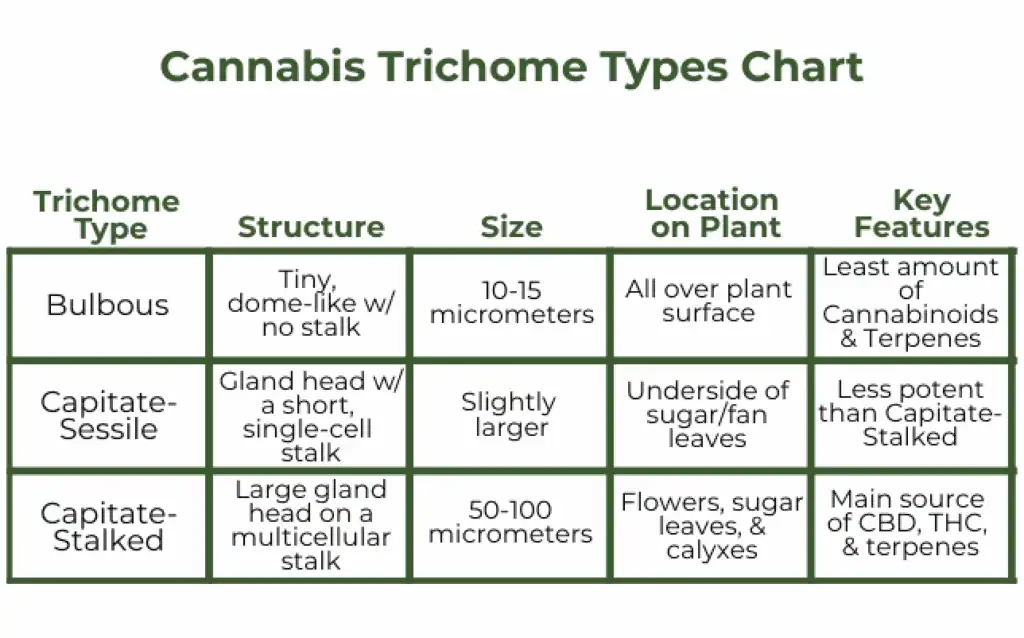 Cannabis Trichome Types Chart

| Trichome Type | Structure | Size | Location on Plant | Key Features |
|---|---|---|---|---|
| Bulbous | Tiny, dome-like w/ no stalk | 10-15 micrometers | All over plant surface | Least amount of Cannabinoids & Terpenes |
| Capitate-Sessile | Gland head w/ a short, single-cell stalk | Slightly larger | Underside of sugar/fan leaves | Less potent than Capitate-Stalked |
| Capitate-Stalked | Large gland head on a multicellular stalk | 50-100 micrometers | Flowers, sugar leaves, & calyxes | Main source of CBD, THC, & terpenes |